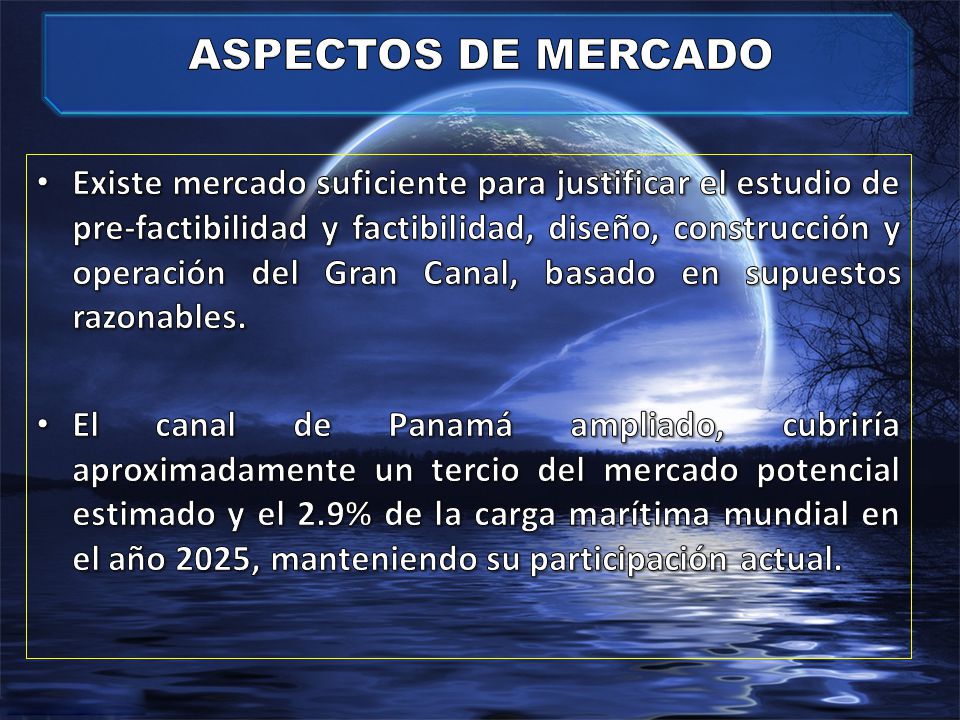 ASPECTOS DE MERCADO

• Existe mercado suficiente para justificar el estudio de pre-factibilidad y factibilidad, diseño, construcción y operación del Gran Canal, basado en supuestos razonables.

• El canal de Panamá ampliado, cubriría aproximadamente un tercio del mercado potencial estimado y el 2.9% de la carga marítima mundial en el año 2025, manteniendo su participación actual.